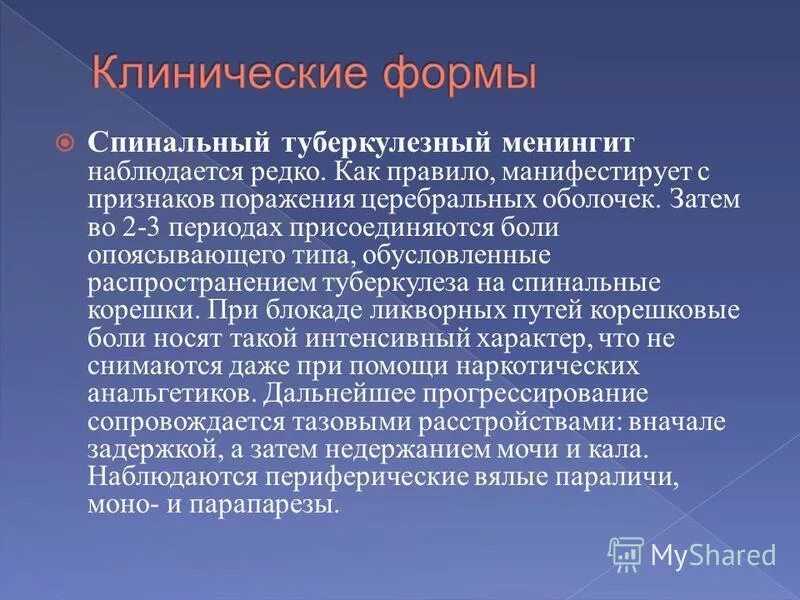 Клинические формы

Спинальный туберкулезный менингит наблюдается редко. Как правило, манифестирует с признаков поражения церебральных оболочек. Затем во 2-3 периодах присоединяются боли опоясывающего типа, обусловленные распространением туберкулеза на спинальные корешки. При блокаде ликворных путей корешковые боли носят такой интенсивный характер, что не снимаются даже при помощи наркотических анальгетиков. Дальнейшее прогрессирование сопровождается тазовыми расстройствами: вначале задержкой, а затем недержанием мочи и кала. Наблюдаются периферические вялые параличи, моно- и парапарезы.

MyShared